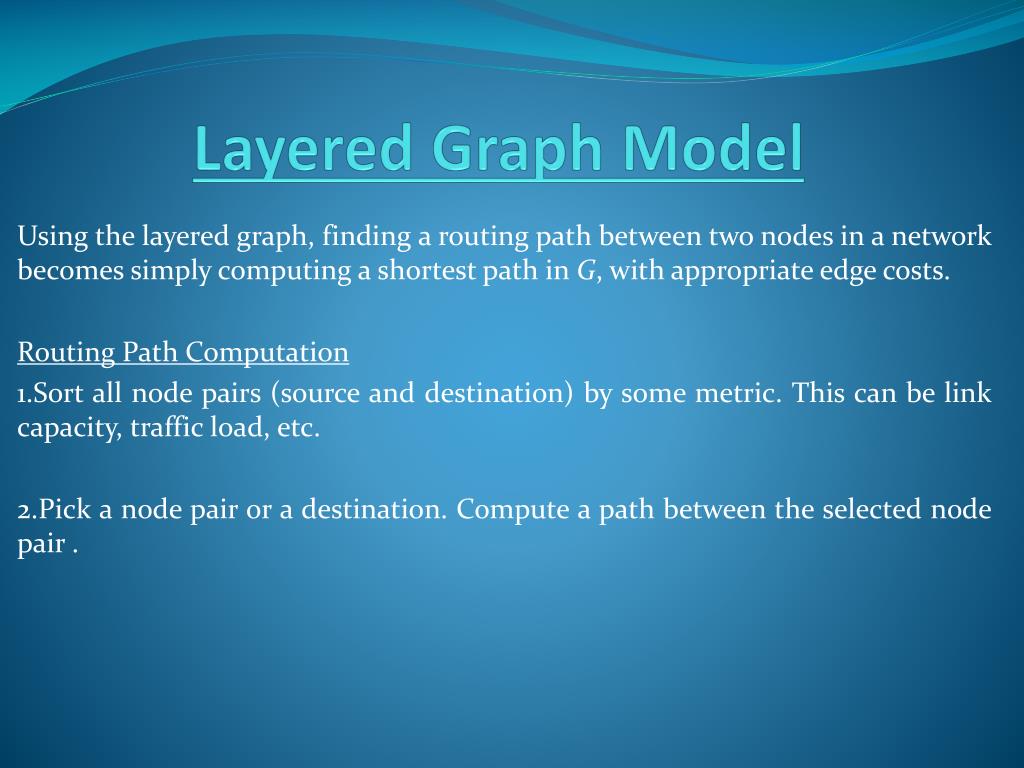 Layered Graph Model

Using the layered graph, finding a routing path between two nodes in a network becomes simply computing a shortest path in $G$, with appropriate edge costs.

Routing Path Computation

1.Sort all node pairs (source and destination) by some metric. This can be link capacity, traffic load, etc.

2.Pick a node pair or a destination. Compute a path between the selected node pair .